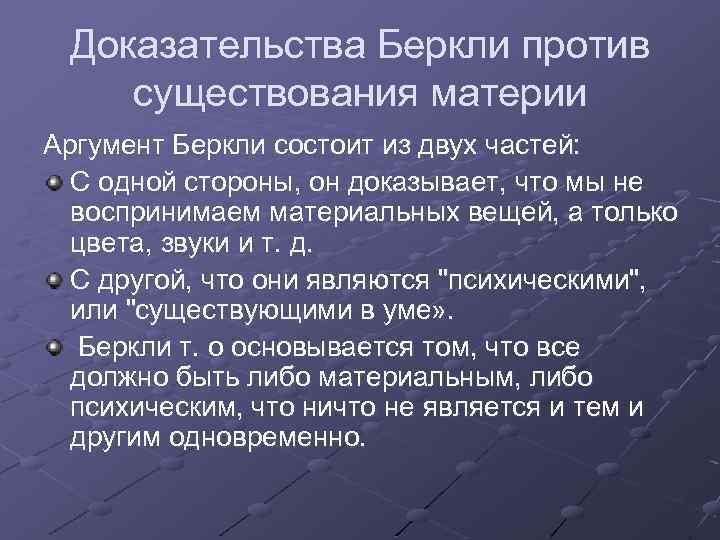 Доказательства Беркли против существования материи

Аргумент Беркли состоит из двух частей:

С одной стороны, он доказывает, что мы не воспринимаем материальных вещей, а только цвета, звуки и т. д.

С другой, что они являются "психическими", или "существующими в уме».

Беркли т. о основывается том, что все должно быть либо материальным, либо психическим, что ничто не является и тем и другим одновременно.